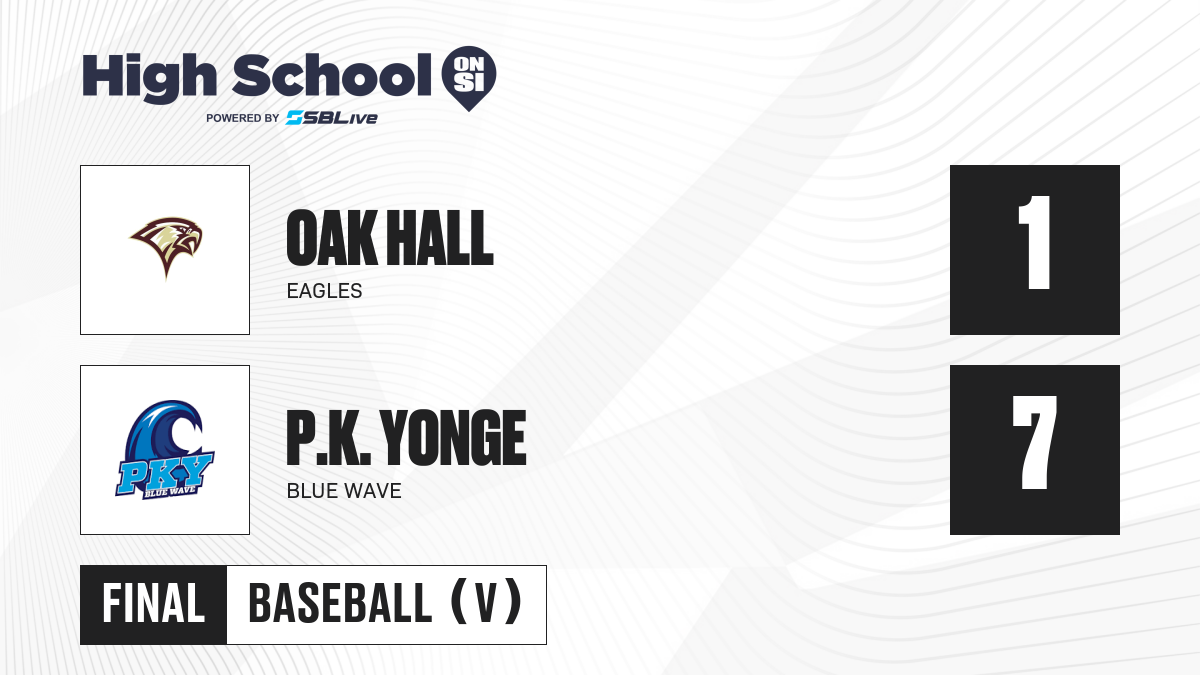 High School ON SI
POWERED BY SBLive

OAK HALL
EAGLES

1

PKY
BLUE WAVE

P.K. YONGE
BLUE WAVE

7

FINAL BASEBALL (V)